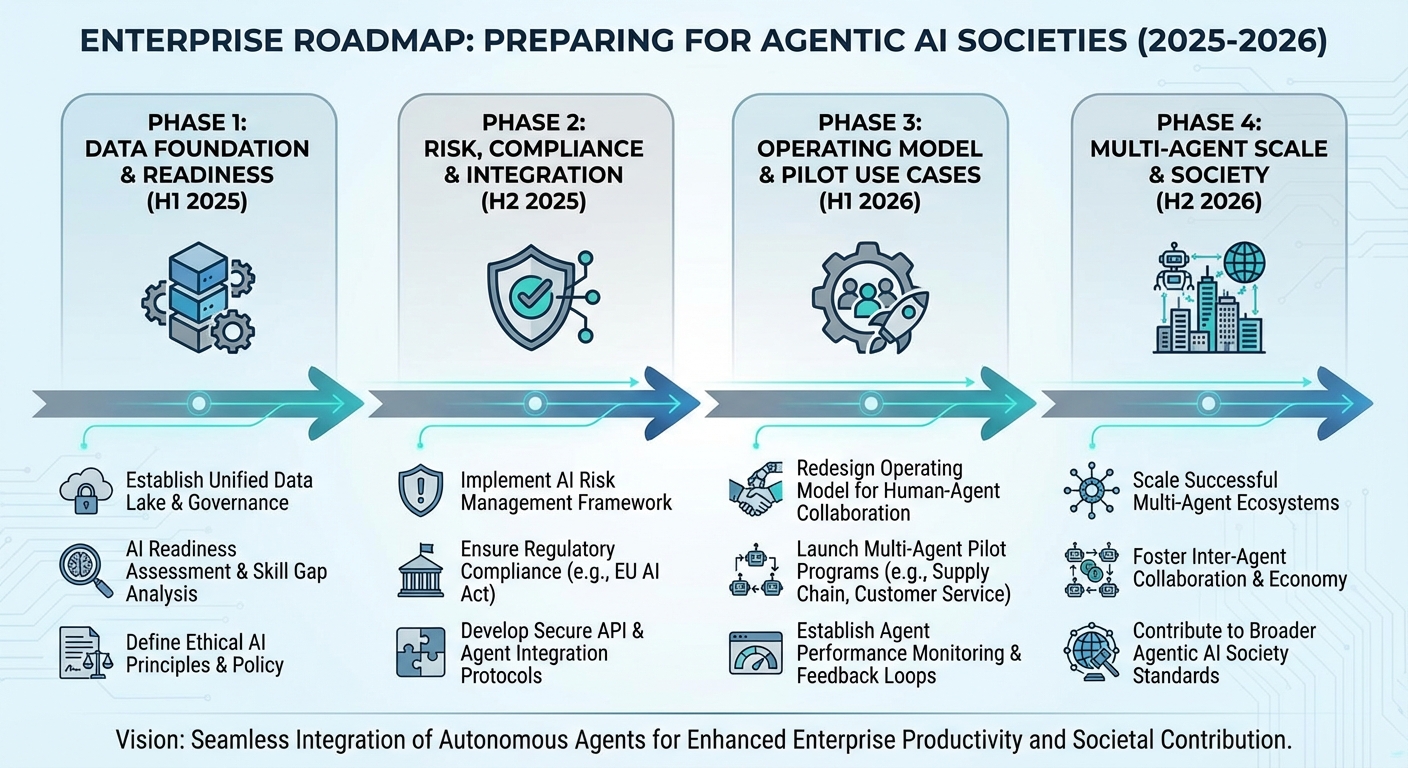 ENTERPRISE ROADMAP: PREPARING FOR AGENTIC AI SOCIETIES (2025-2026)

PHASE 1:
DATA FOUNDATION & READINESS
(H1 2025)

Establish Unified Data Lake & Governance

AI Readiness Assessment & Skill Gap Analysis

Define Ethical AI Principles & Policy

PHASE 2:
RISK, COMPLIANCE & INTEGRATION
(H2 2025)

Implement AI Risk Management Framework

Ensure Regulatory Compliance (e.g., EU AI Act)

Develop Secure API & Agent Integration Protocols

PHASE 3:
OPERATING MODEL & PILOT USE CASES
(H1 2026)

Redesign Operating Model for Human-Agent Collaboration

Launch Multi-Agent Pilot Programs (e.g., Supply Chain, Customer Service)

Establish Agent Performance Monitoring & Feedback Loops

PHASE 4:
MULTI-AGENT SCALE & SOCIETY
(H2 2026)

Scale Successful Multi-Agent Ecosystems

Foster Inter-Agent Collaboration & Economy

Contribute to Broader Agentic AI Society Standards

Vision: Seamless Integration of Autonomous Agents for Enhanced Enterprise Productivity and Societal Contribution.